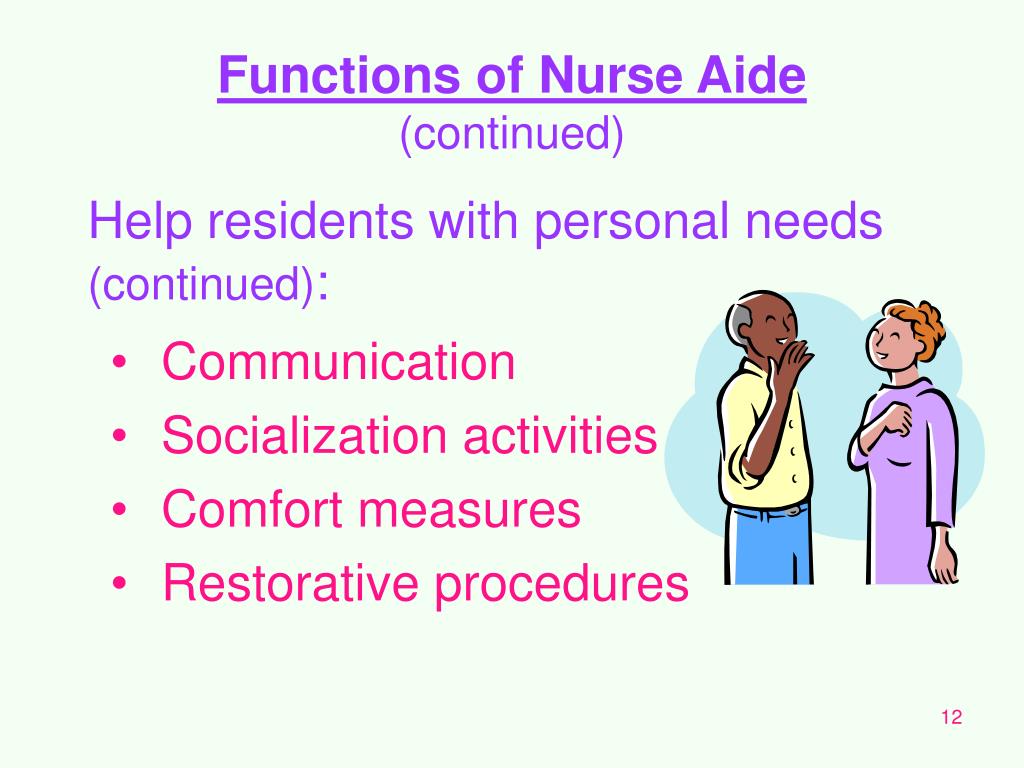 Functions of Nurse Aide
(continued)

Help residents with personal needs (continued):

• Communication
• Socialization activities
• Comfort measures
• Restorative procedures

12